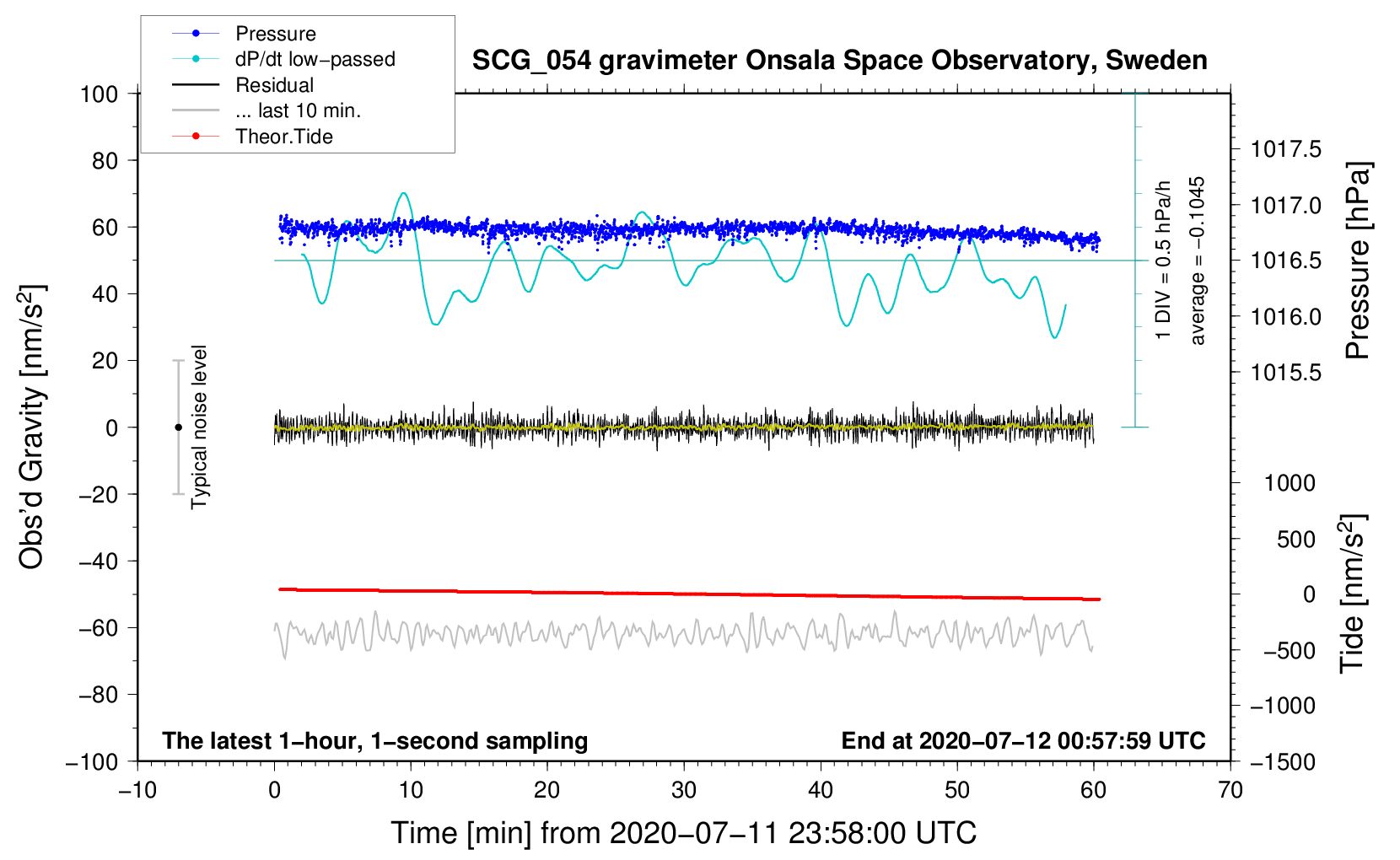 Pressure
dP/dt low−passed
Residual
... last 10 min.
Theor.Tide

SCG_054 gravimeter Onsala Space Observatory, Sweden

100
80
60
40
20
0
−20
−40
−60
−80
−100

Obs'd Gravity [nm/s$^2$]

Typical noise level

1 DIV = 0.5 hPa/h
average = −0.1045

1017.5
1017.0
1016.5
1016.0
1015.5

Pressure [hPa]

1000
500
0
−500
−1000
−1500

Tide [nm/s$^2$]

The latest 1−hour, 1−second sampling
End at 2020−07−12 00:57:59 UTC

−10
0
10
20
30
40
50
60
70

Time [min] from 2020−07−11 23:58:00 UTC